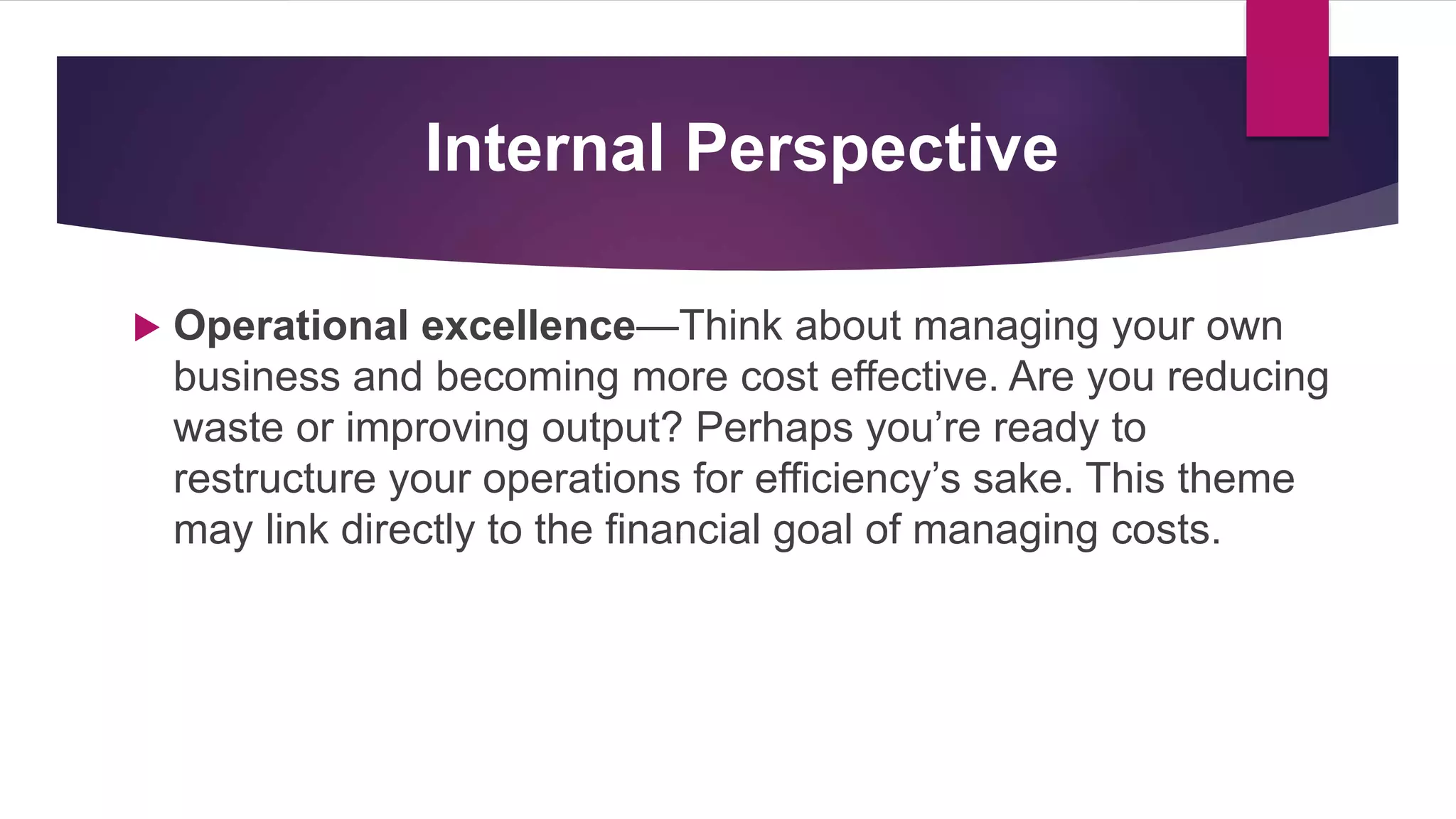 Internal Perspective

Operational excellence—Think about managing your own business and becoming more cost effective. Are you reducing waste or improving output? Perhaps you’re ready to restructure your operations for efficiency’s sake. This theme may link directly to the financial goal of managing costs.